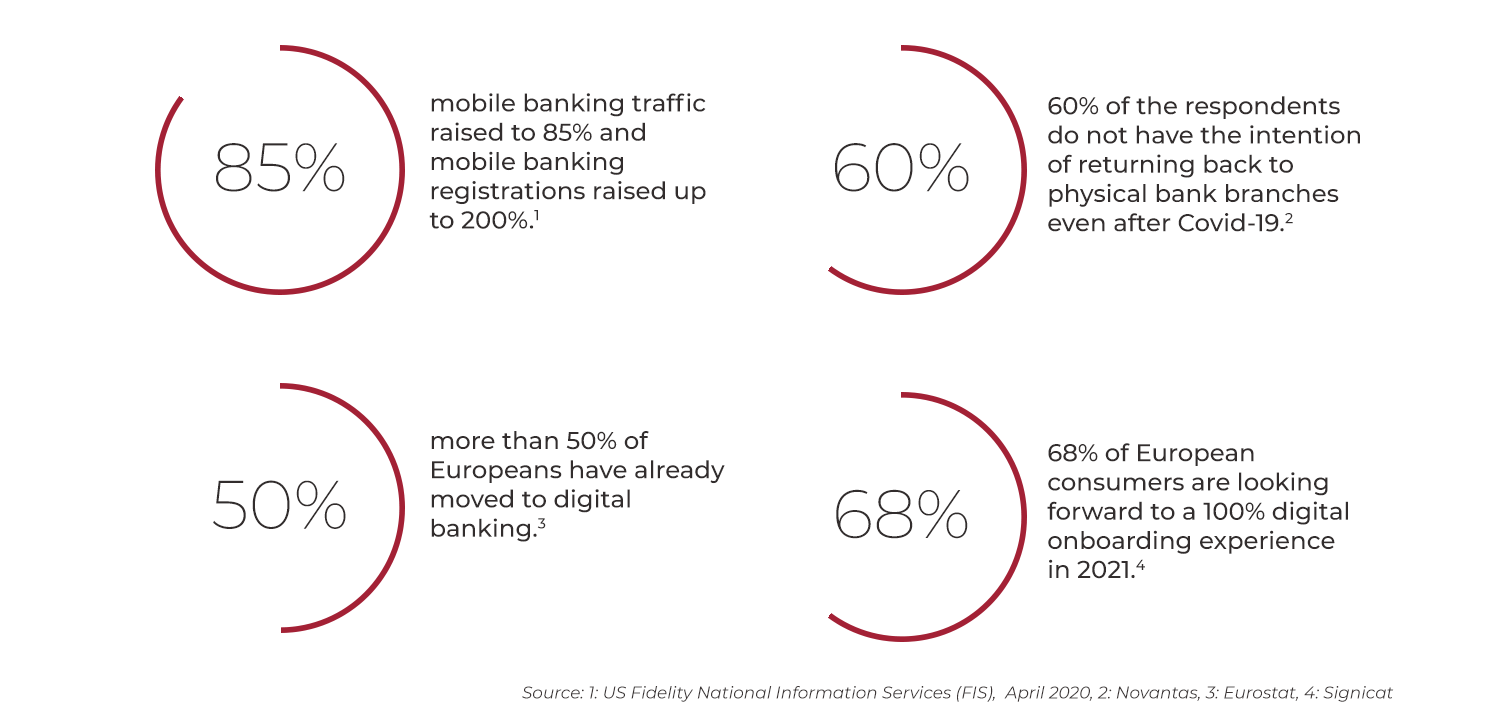 85%

mobile banking traffic raised to 85% and mobile banking registrations raised up to 200%.$^1$

60%

60% of the respondents do not have the intention of returning back to physical bank branches even after Covid-19.$^2$

50%

more than 50% of Europeans have already moved to digital banking.$^3$

68%

68% of European consumers are looking forward to a 100% digital onboarding experience in 2021.$^4$

Source: 1: US Fidelity National Information Services (FIS), April 2020, 2: Novantas, 3: Eurostat, 4: Signicat